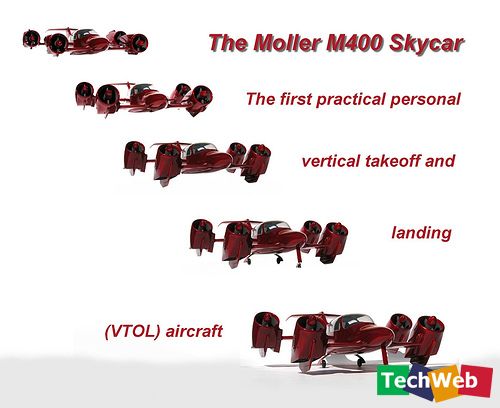 The Moller M400 Skycar

The first practical personal

vertical takeoff and

landing

(VTOL) aircraft

TechWeb